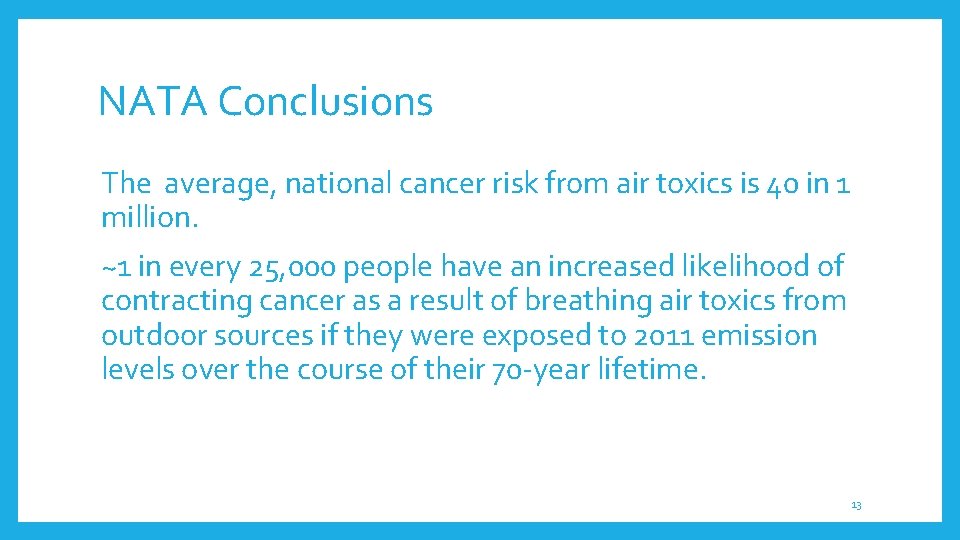 NATA Conclusions

The  average, national cancer risk from air toxics is 40 in 1 million.

~1 in every 25,000 people have an increased likelihood of contracting cancer as a result of breathing air toxics from outdoor sources if they were exposed to 2011 emission levels over the course of their 70-year lifetime.

13